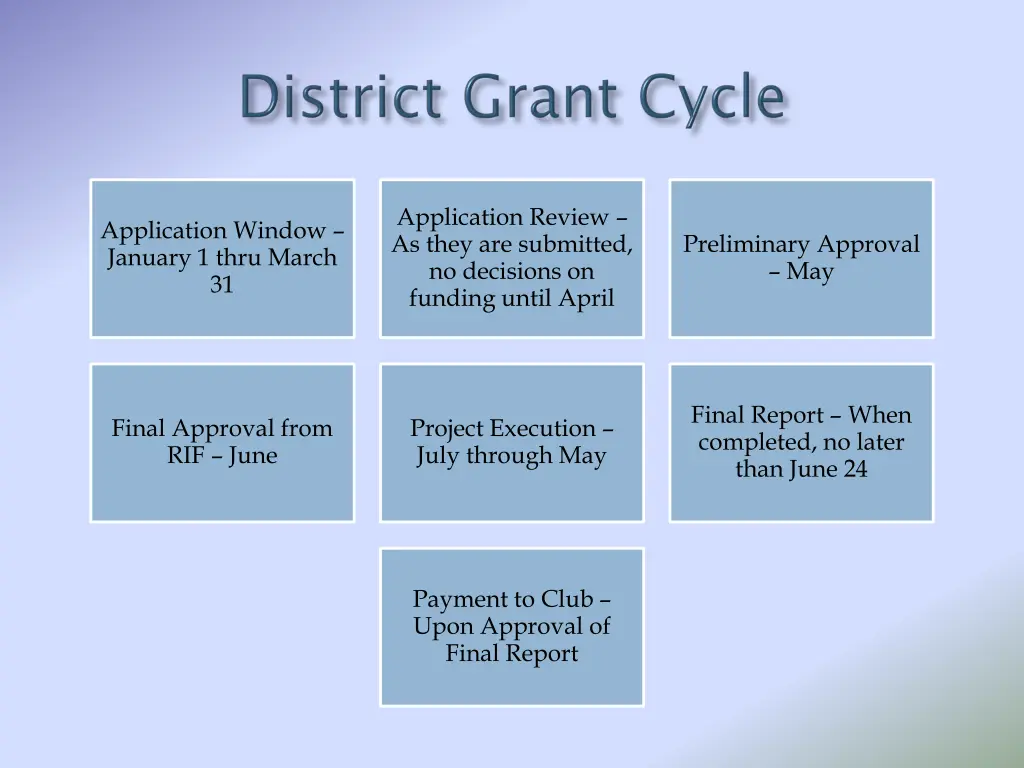 District Grant Cycle

Application Window – January 1 thru March 31

Application Review – As they are submitted, no decisions on funding until April

Preliminary Approval – May

Final Approval from RIF – June

Project Execution – July through May

Final Report – When completed, no later than June 24

Payment to Club – Upon Approval of Final Report